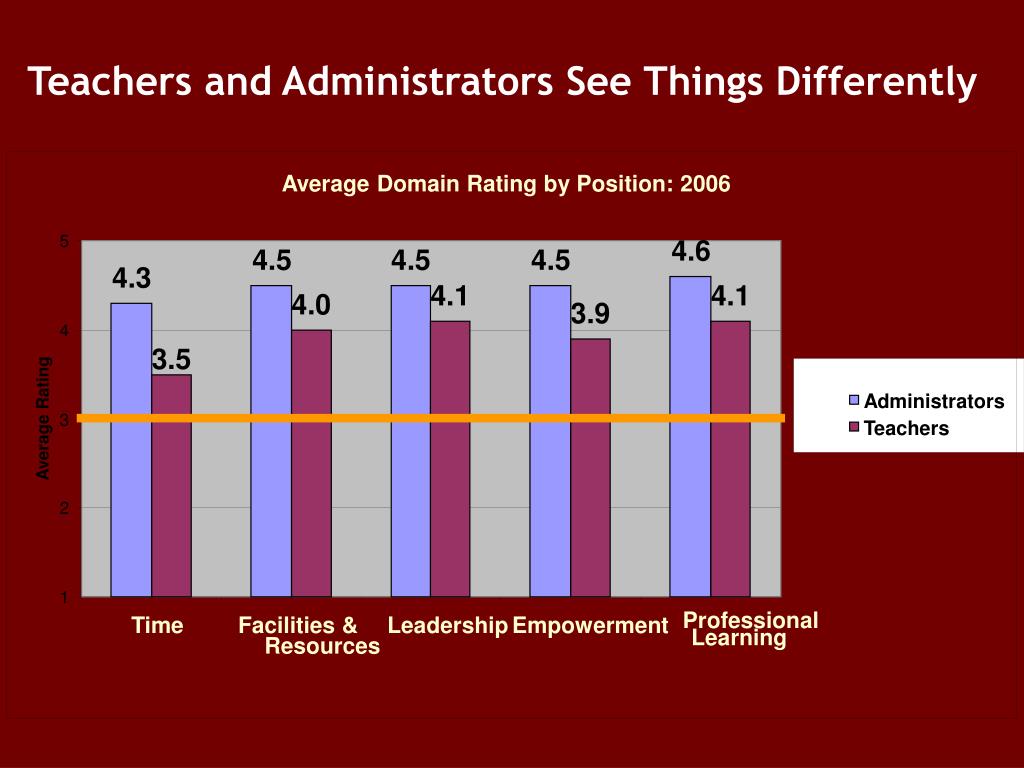 Teachers and Administrators See Things Differently

Average Domain Rating by Position: 2006

Average Rating

5
4
3
2
1

4.3
3.5
4.5
4.0
4.5
4.1
4.5
3.9
4.6
4.1

Time
Facilities & Resources
Leadership
Empowerment
Professional Learning

Administrators
Teachers